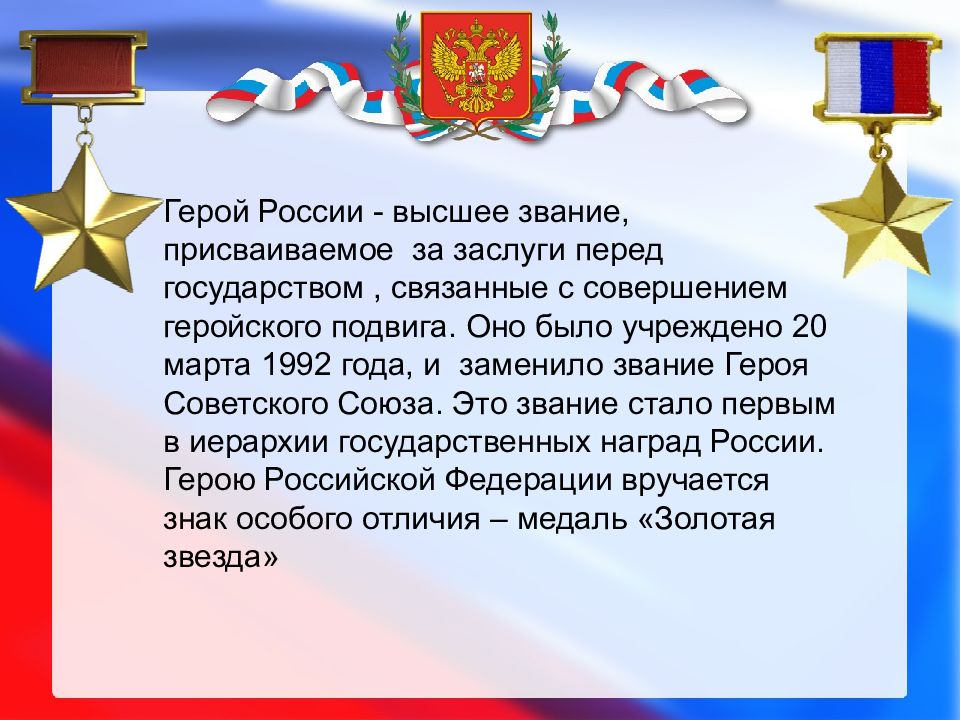 Герой России - высшее звание, присваиваемое  за заслуги перед государством , связанные с совершением геройского подвига. Оно было учреждено 20 марта 1992 года, и  заменило звание Героя Советского Союза. Это звание стало первым в иерархии государственных наград России. Герою Российской Федерации вручается знак особого отличия – медаль «Золотая звезда»